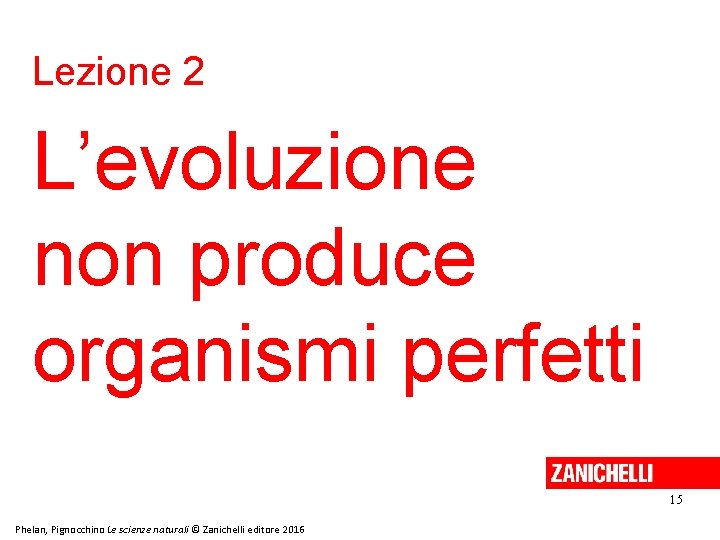 Lezione 2

L’evoluzione non produce organismi perfetti

ZANICHELLI

15

Phelan, Pignocchino Le scienze naturali © Zanichelli editore 2016